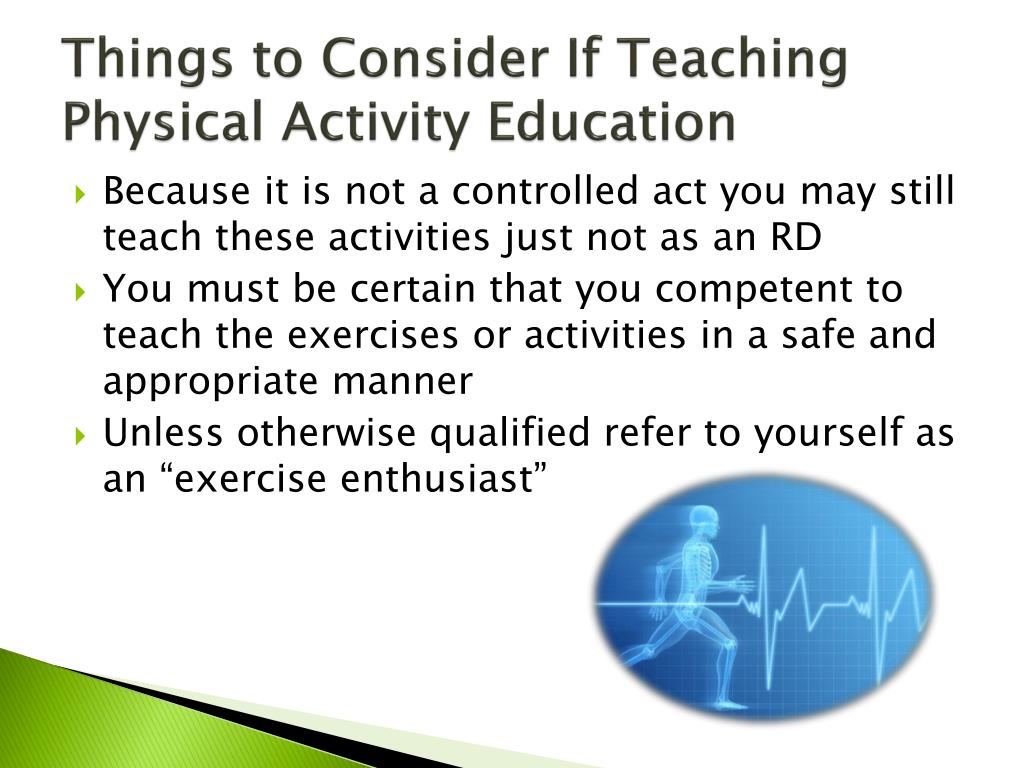 Things to Consider If Teaching Physical Activity Education

Because it is not a controlled act you may still teach these activities just not as an RD

You must be certain that you competent to teach the exercises or activities in a safe and appropriate manner

Unless otherwise qualified refer to yourself as an “exercise enthusiast”